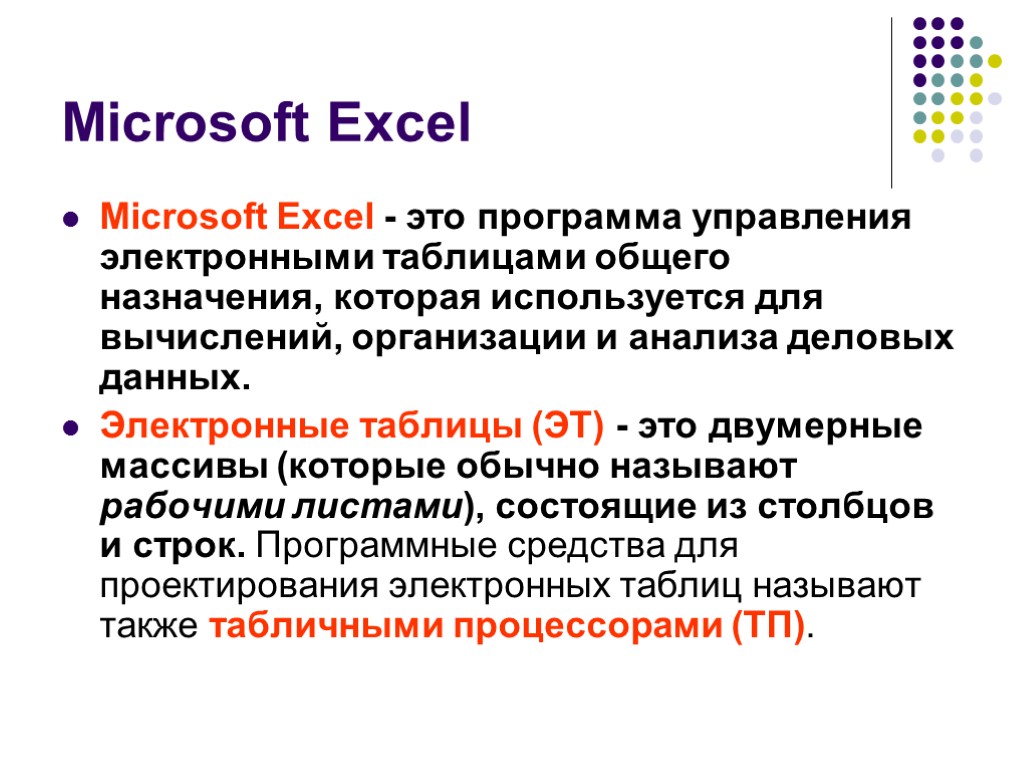 Microsoft Excel

Microsoft Excel - это программа управления электронными таблицами общего назначения, которая используется для вычислений, организации и анализа деловых данных.

Электронные таблицы (ЭТ) - это двумерные массивы (которые обычно называют рабочими листами), состоящие из столбцов и строк. Программные средства для проектирования электронных таблиц называют также табличными процессорами (ТП).